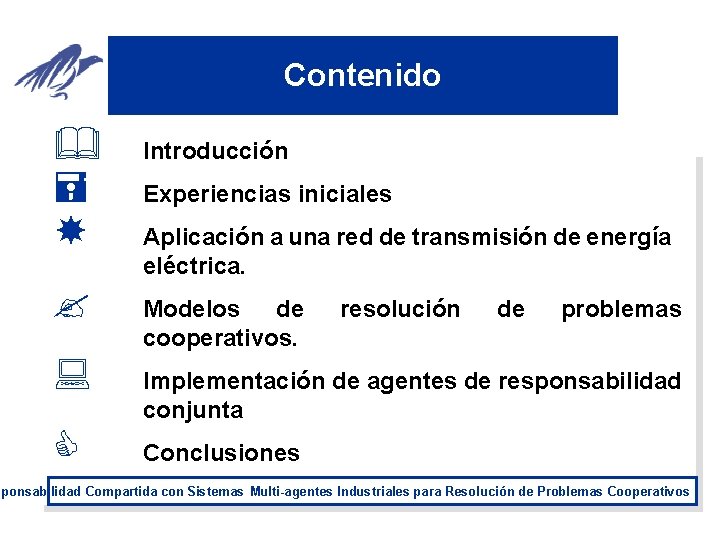 Contenido

Introducción

Experiencias iniciales

Aplicación a una red de transmisión de energía eléctrica.

Modelos de resolución de problemas cooperativos.

Implementación de agentes de responsabilidad conjunta

Conclusiones

ponsabilidad Compartida con Sistemas Multi-agentes Industriales para Resolución de Problemas Cooperativos